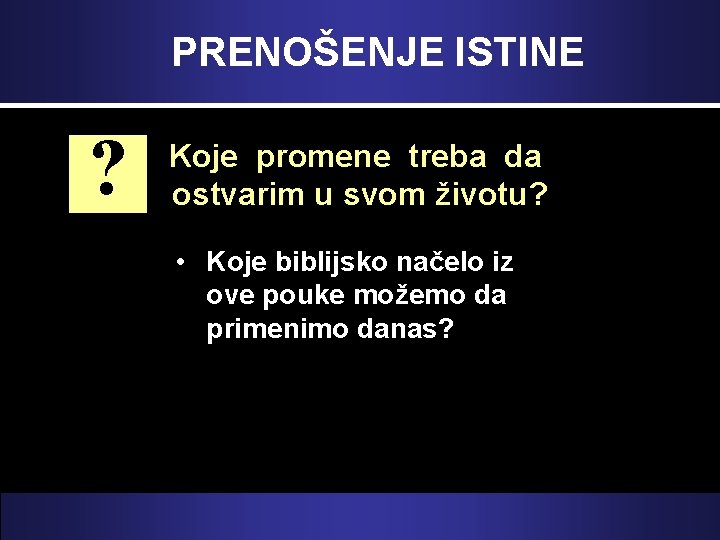 PRENOŠENJE ISTINE

?

Koje promene treba da ostvarim u svom životu?

• Koje biblijsko načelo iz ove pouke možemo da primenimo danas?